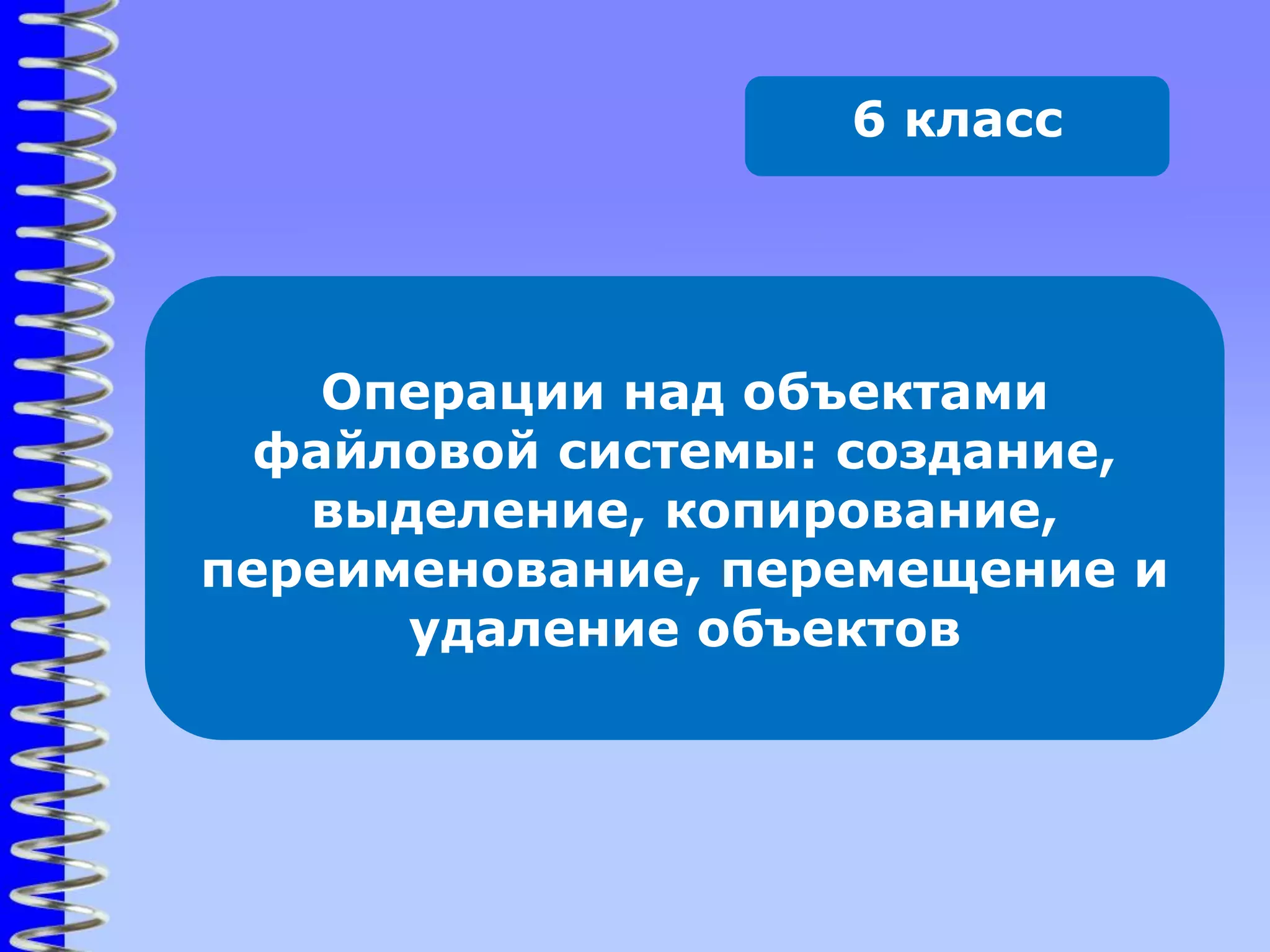 6 класс

Операции над объектами файловой системы: создание, выделение, копирование, переименование, перемещение и удаление объектов